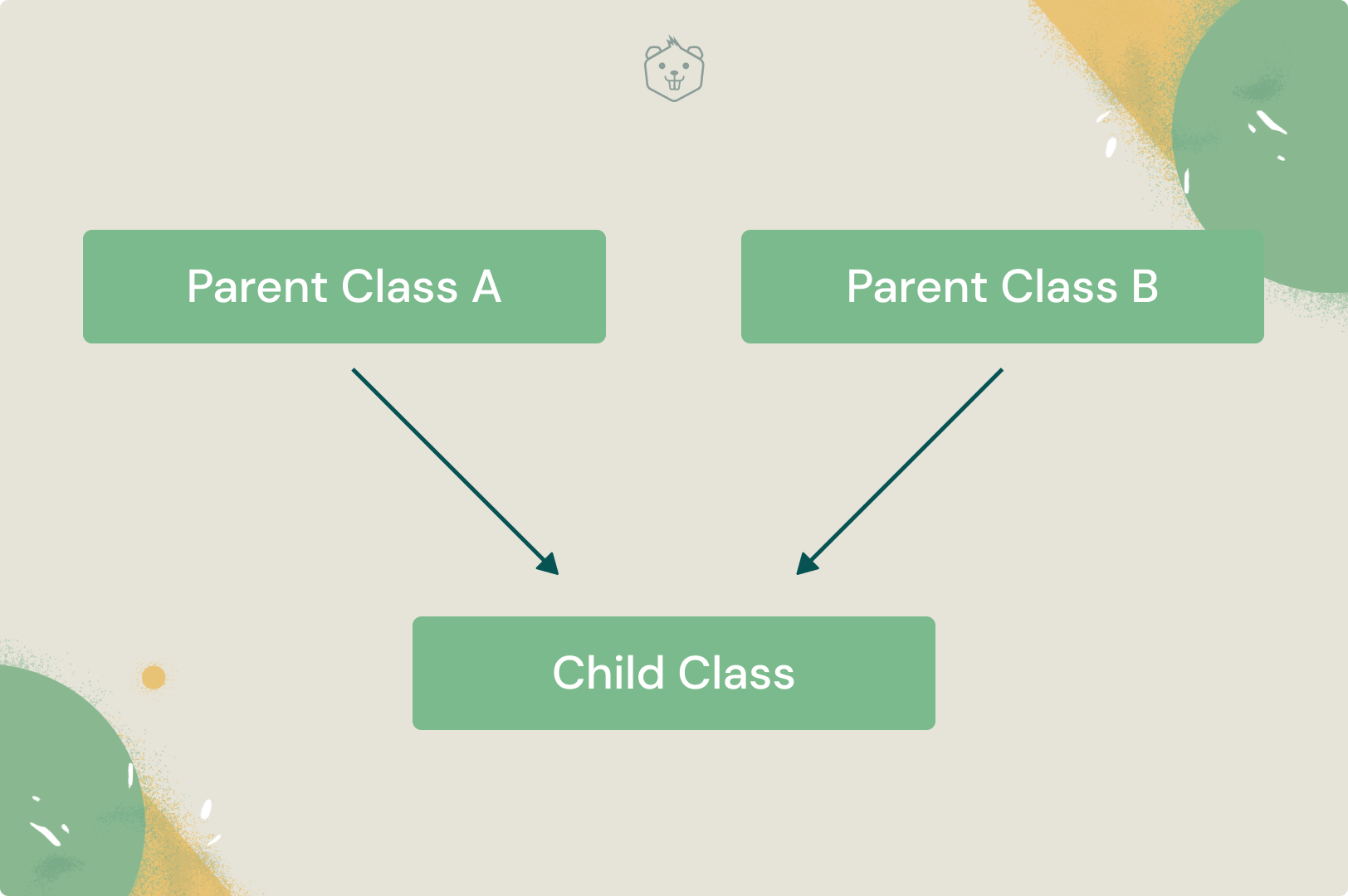 Parent Class A

Parent Class B

Child Class